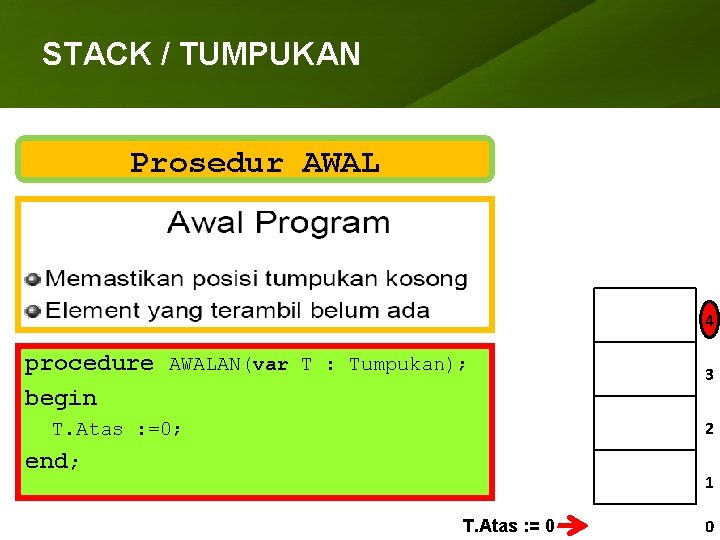 STACK / TUMPUKAN

Prosedur AWAL

Awal Program

Memastikan posisi tumpukan kosong
Element yang terambil belum ada

procedure AWALAN(var T : Tumpukan);
begin
T.Atas :=0;
end;

4
3
2
1
T.Atas := 0
0